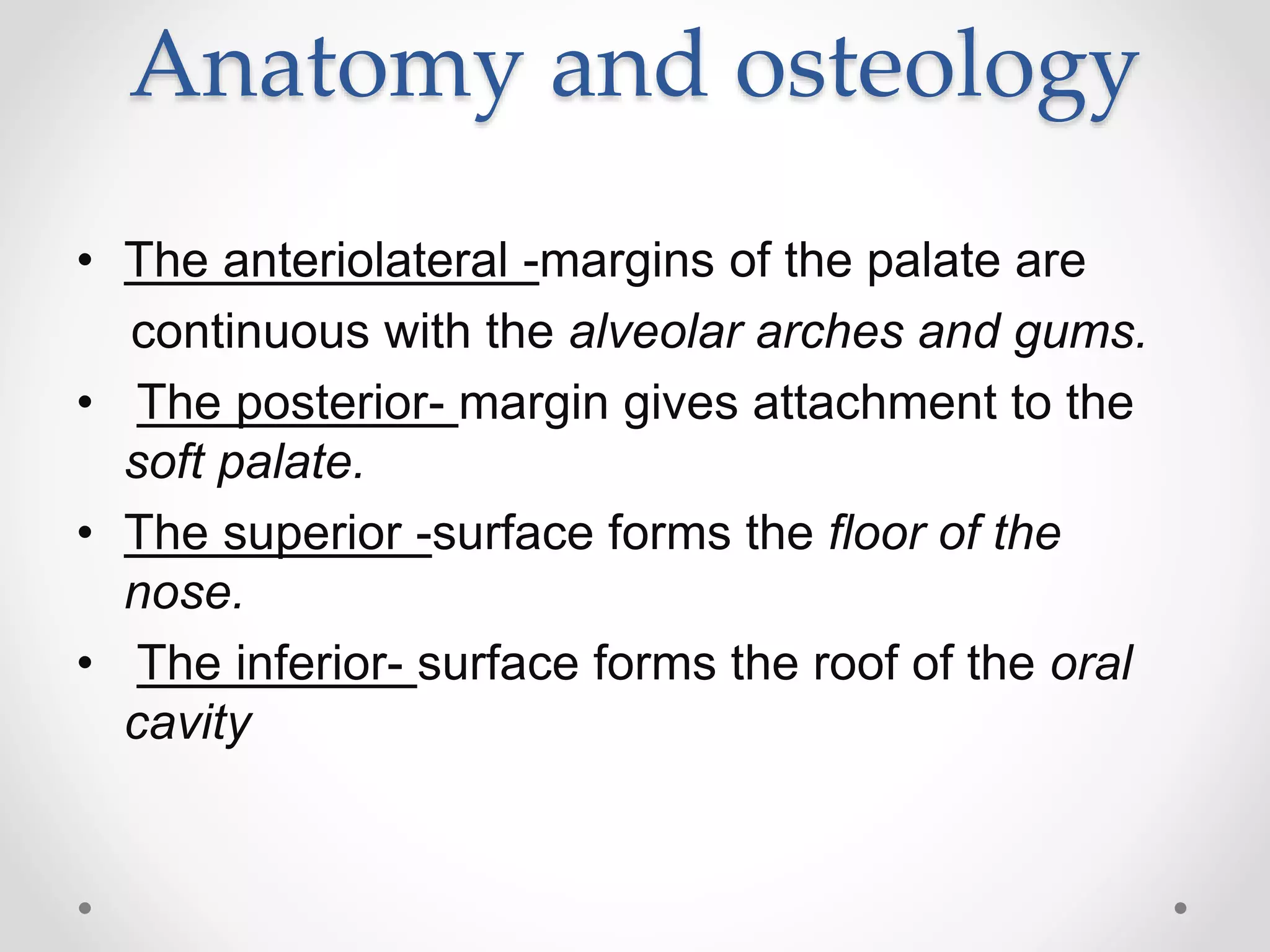 Anatomy and osteology

• The anteriolateral -margins of the palate are continuous with the alveolar arches and gums.

• The posterior- margin gives attachment to the soft palate.

• The superior -surface forms the floor of the nose.

• The inferior- surface forms the roof of the oral cavity